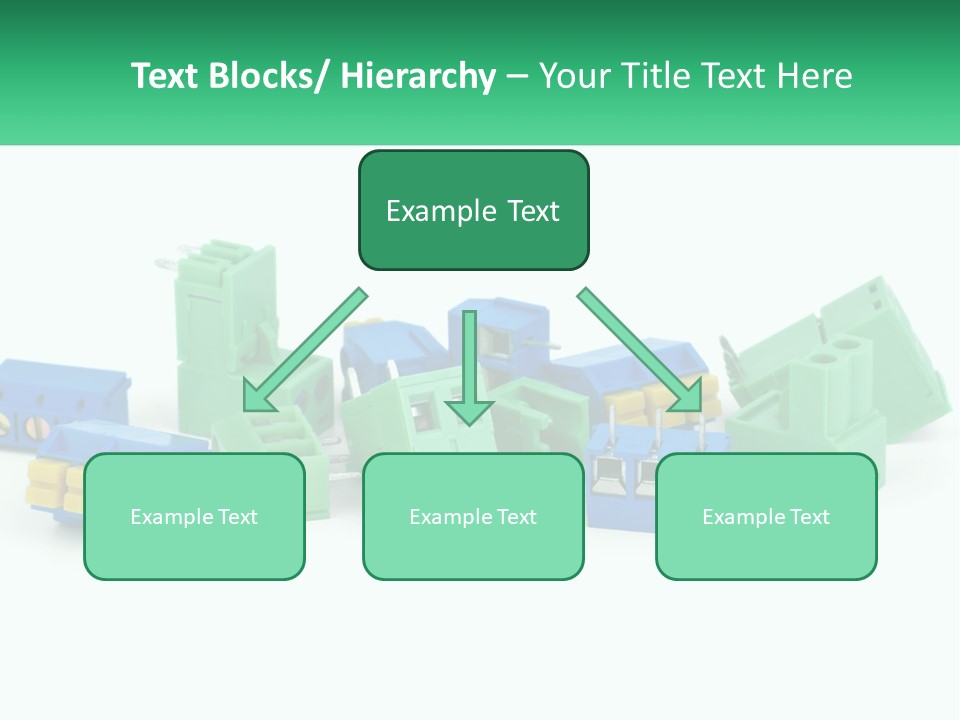 Text Blocks/ Hierarchy – Your Title Text Here

Example Text

Example Text

Example Text

Example Text